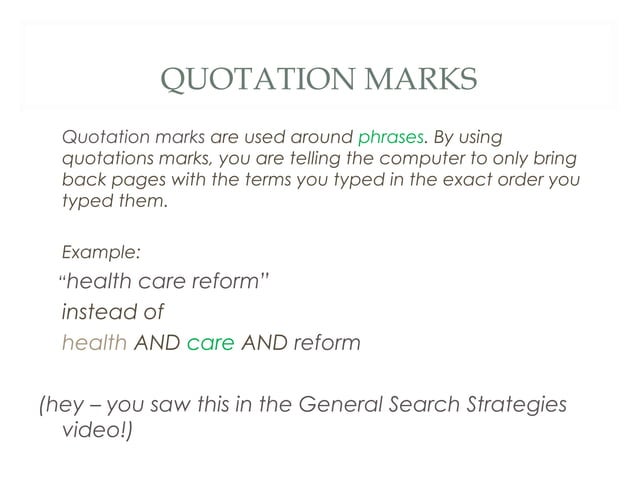 QUOTATION MARKS

Quotation marks are used around phrases. By using quotations marks, you are telling the computer to only bring back pages with the terms you typed in the exact order you typed them.

Example:
"health care reform"
instead of
health AND care AND reform

(hey – you saw this in the General Search Strategies video!)